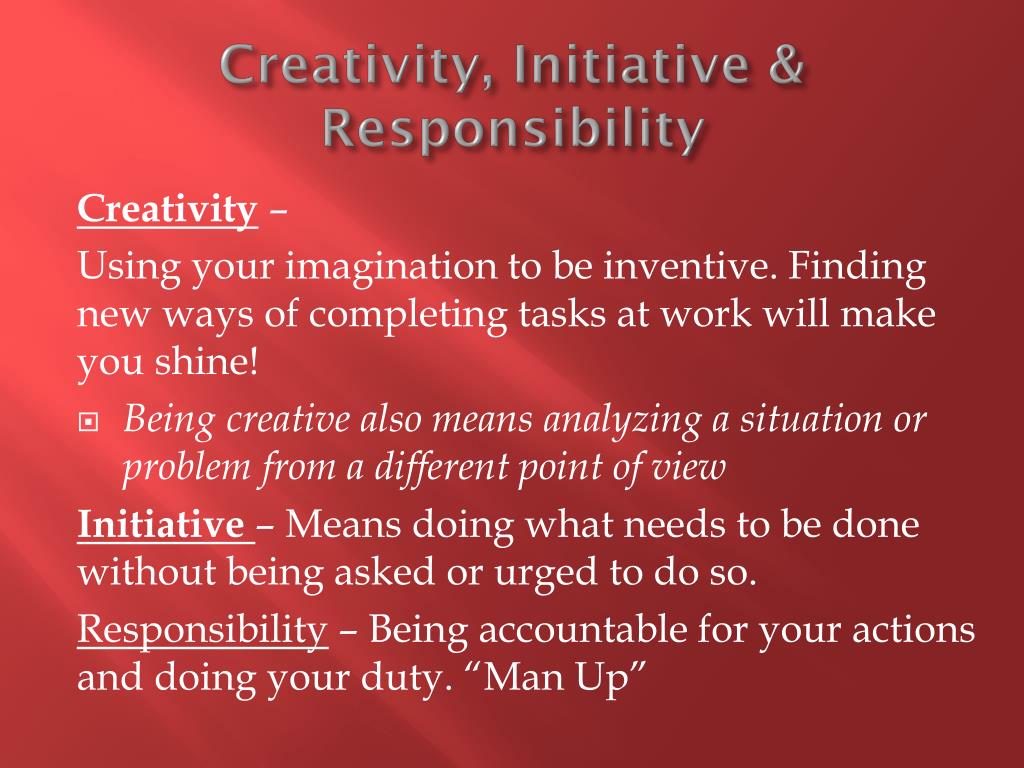 Creativity, Initiative & Responsibility

Creativity –

Using your imagination to be inventive. Finding new ways of completing tasks at work will make you shine!

Being creative also means analyzing a situation or problem from a different point of view

Initiative – Means doing what needs to be done without being asked or urged to do so.

Responsibility – Being accountable for your actions and doing your duty. “Man Up”